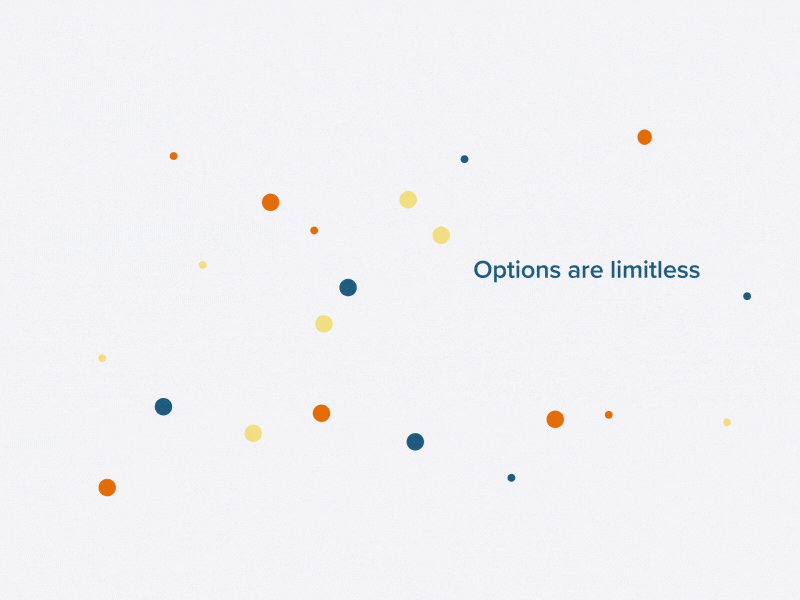 Options are limitless